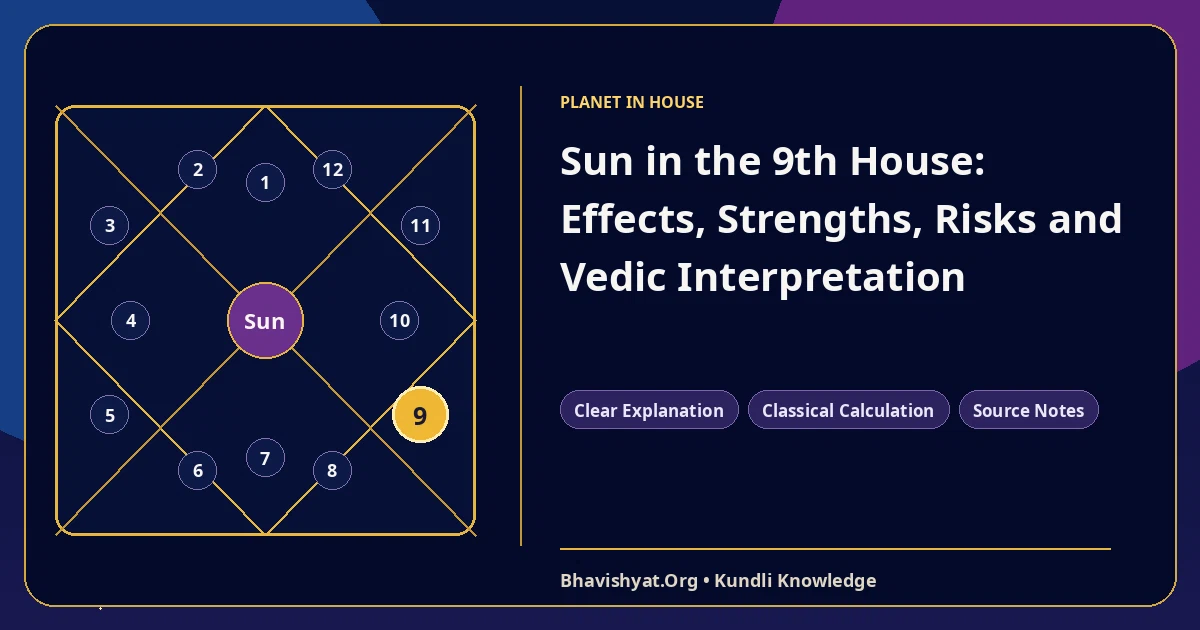 2
1
12
3
11
4
Sun
10
5
9
6
7
8

PLANET IN HOUSE

Sun in the 9th House: Effects, Strengths, Risks and Vedic Interpretation

Clear Explanation
Classical Calculation
Source Notes

Bhavishyat.Org • Kundli Knowledge